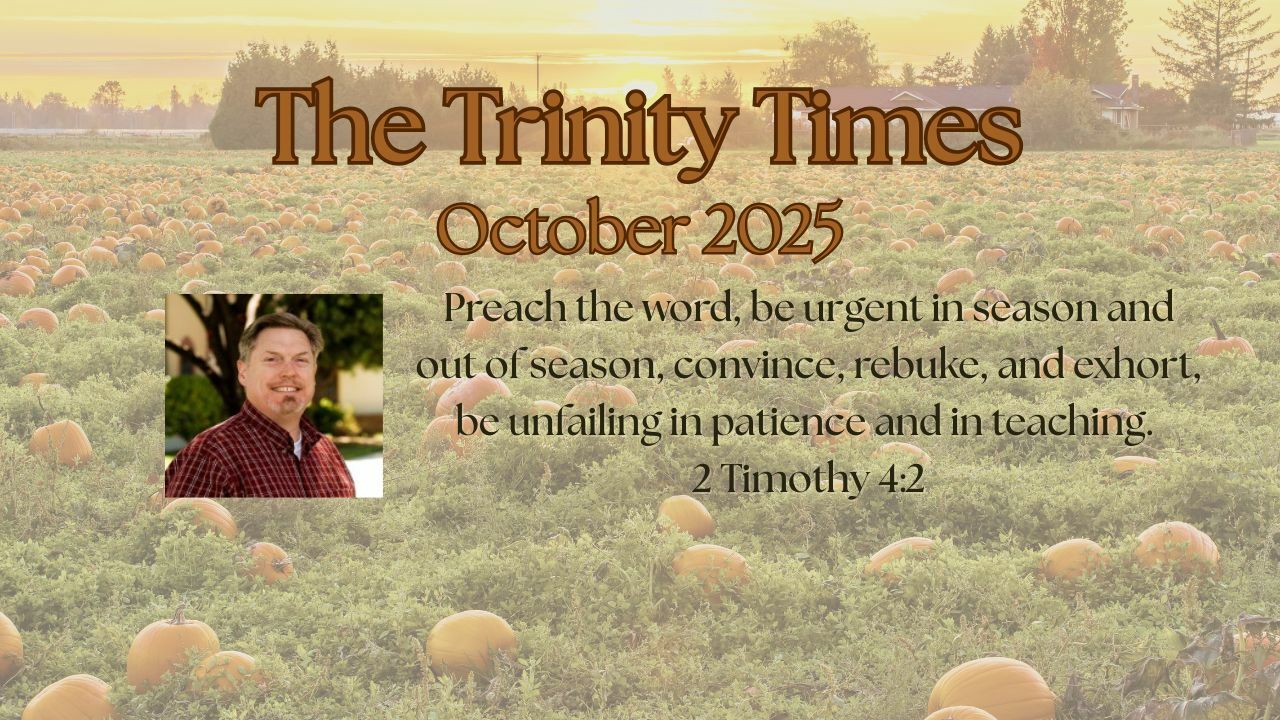 The Trinity Times

October 2025

Preach the word, be urgent in season and out of season, convince, rebuke, and exhort, be unfailing in patience and in teaching.
2 Timothy 4:2